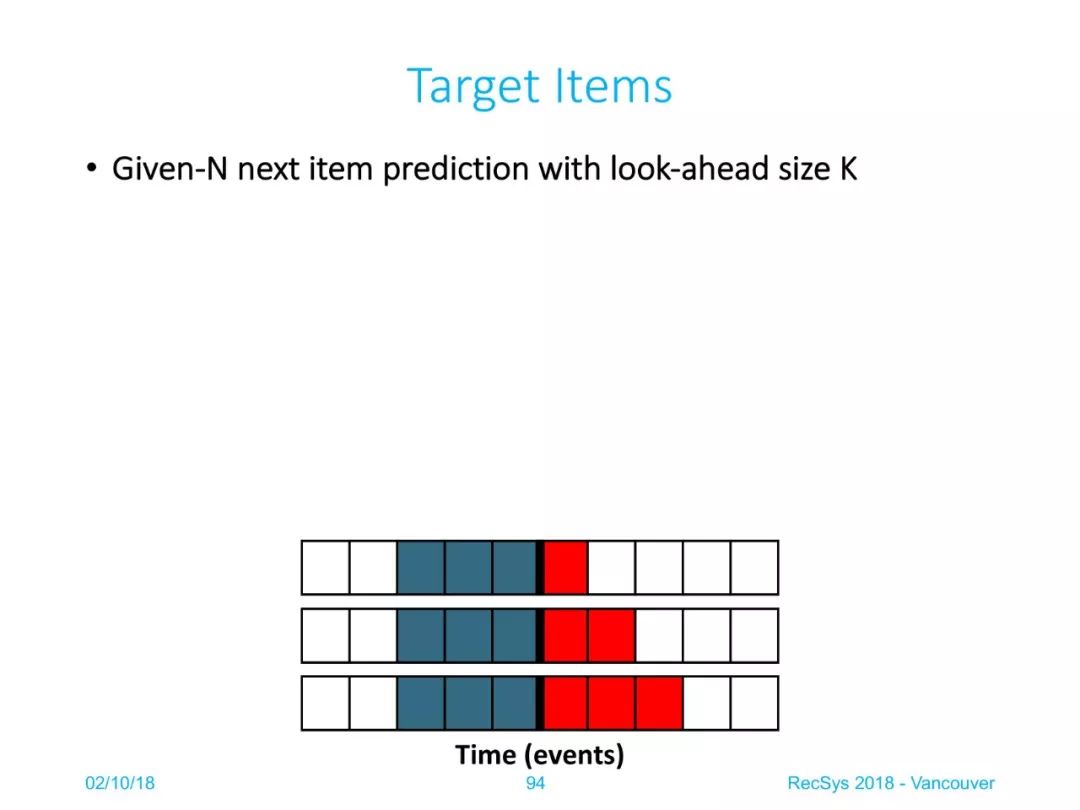 Target Items

• Given-N next item prediction with look-ahead size K

Time (events)

02/10/18

94

RecSys 2018 - Vancouver